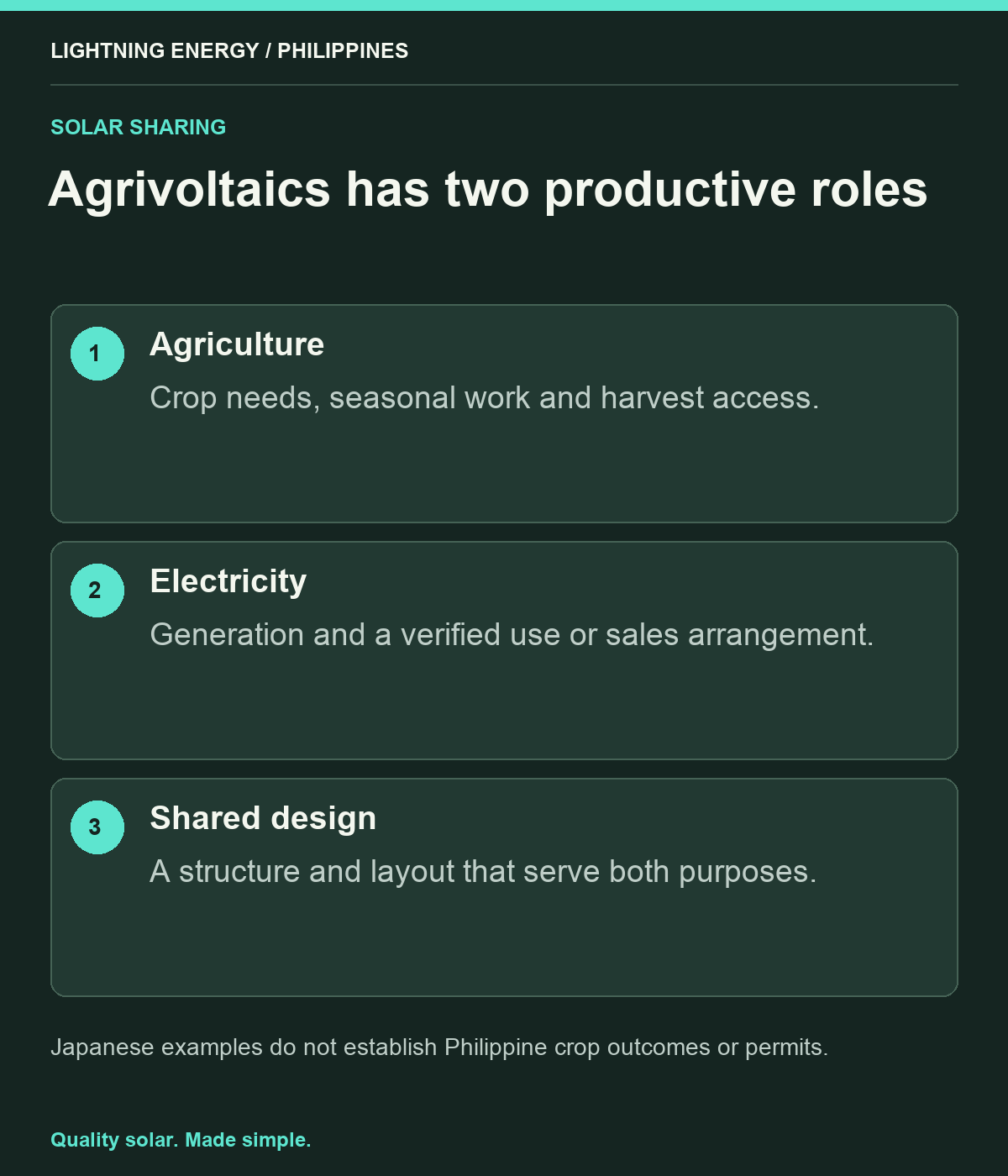 LIGHTNING ENERGY / PHILIPPINES

SOLAR SHARING

Agrivoltaics has two productive roles

1

Agriculture

Crop needs, seasonal work and harvest access.

2

Electricity

Generation and a verified use or sales arrangement.

3

Shared design

A structure and layout that serve both purposes.

Japanese examples do not establish Philippine crop outcomes or permits.

Quality solar. Made simple.